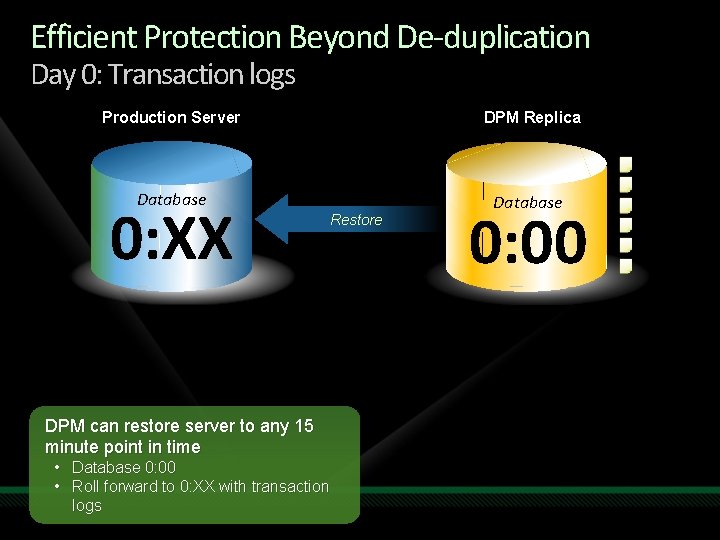 Efficient Protection Beyond De-duplication
Day 0: Transaction logs

Production Server

Database
0:XX

Restore

DPM Replica

Database
0:00

DPM can restore server to any 15 minute point in time
• Database 0:00
• Roll forward to 0:XX with transaction logs